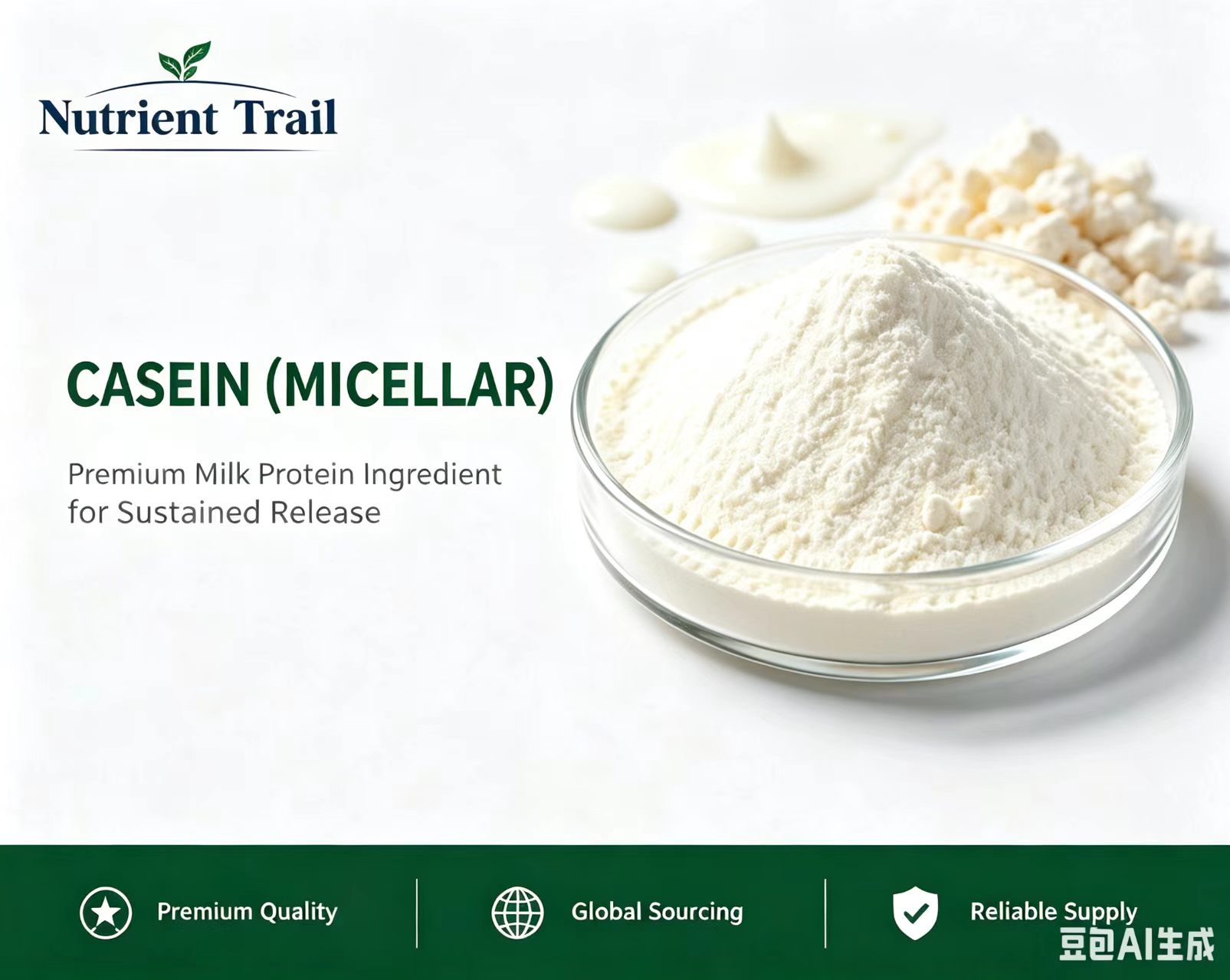 Nutrient Trail

CASEIN (MICELLAR)

Premium Milk Protein Ingredient for Sustained Release

Premium Quality

Global Sourcing

Reliable Supply

豆包AI生成